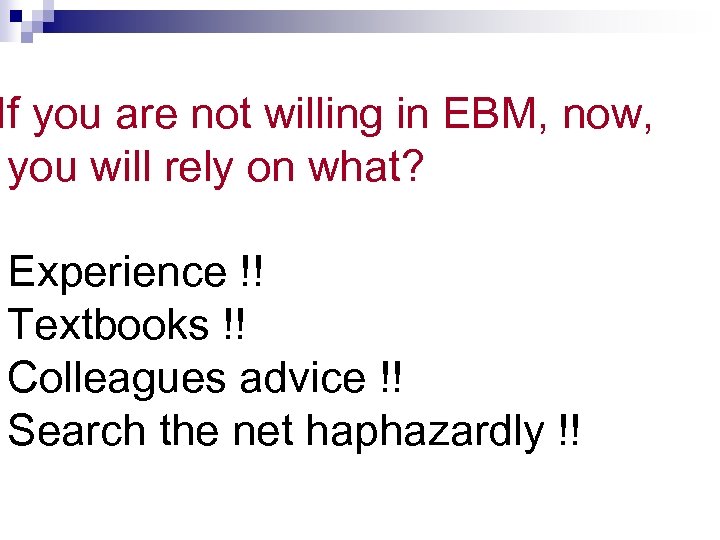 If you are not willing in EBM, now, you will rely on what?

Experience !!
Textbooks !!
Colleagues advice !!
Search the net haphazardly !!